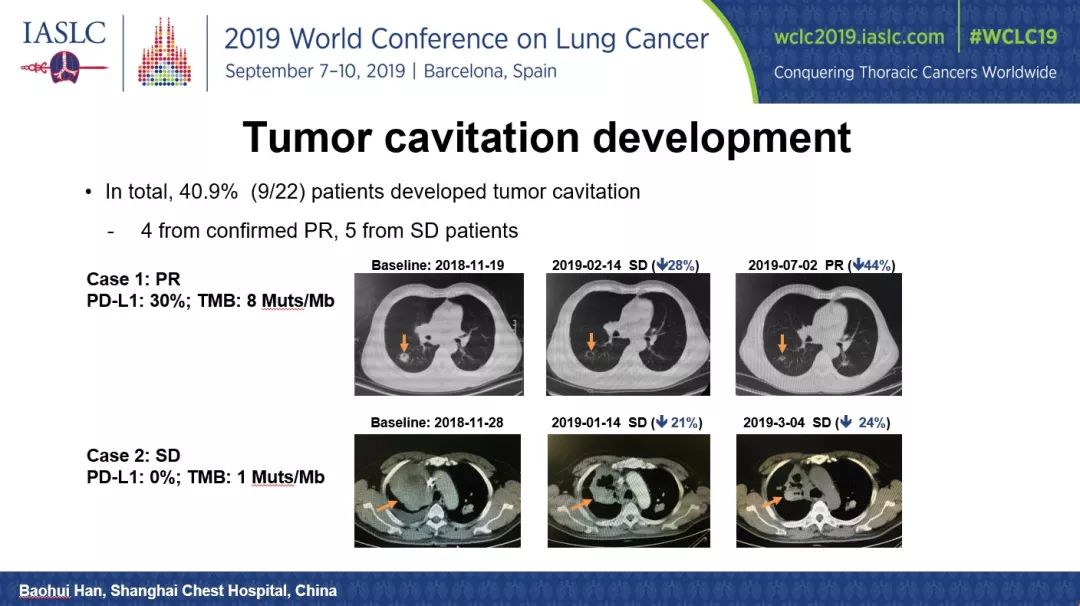 IASLC

2019 World Conference on Lung Cancer
September 7–10, 2019 | Barcelona, Spain

wclc2019.iaslc.com | #WCLC19
Conquering Thoracic Cancers Worldwide

Tumor cavitation development

• In total, 40.9% (9/22) patients developed tumor cavitation
- 4 from confirmed PR, 5 from SD patients

Case 1: PR
PD-L1: 30%; TMB: 8 Muts/Mb

Baseline: 2018-11-19
2019-02-14 SD (↓28%)
2019-07-02 PR (↓44%)

Case 2: SD
PD-L1: 0%; TMB: 1 Muts/Mb

Baseline: 2018-11-28
2019-01-14 SD (↓ 21%)
2019-3-04 SD (↓ 24%)

Baohui Han, Shanghai Chest Hospital, China